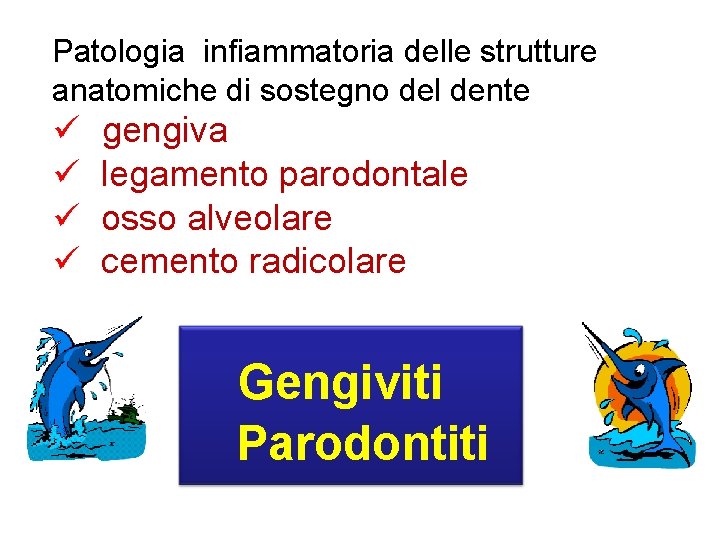 Patologia infiammatoria delle strutture anatomiche di sostegno del dente

✓ gengiva
✓ legamento parodontale
✓ osso alveolare
✓ cemento radicolare

Gengiviti
Parodontiti